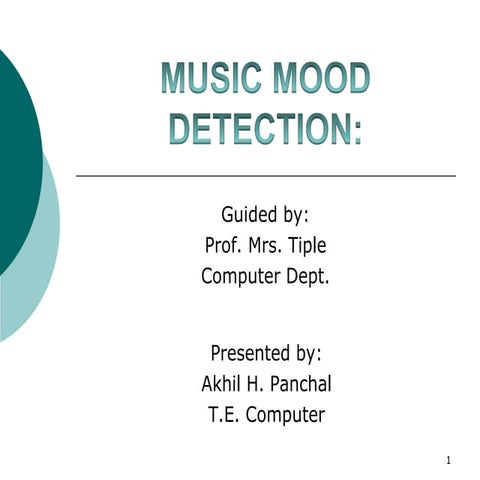 MUSIC MOOD DETECTION:

Guided by:
Prof. Mrs. Tiple
Computer Dept.

Presented by:
Akhil H. Panchal
T.E. Computer

1